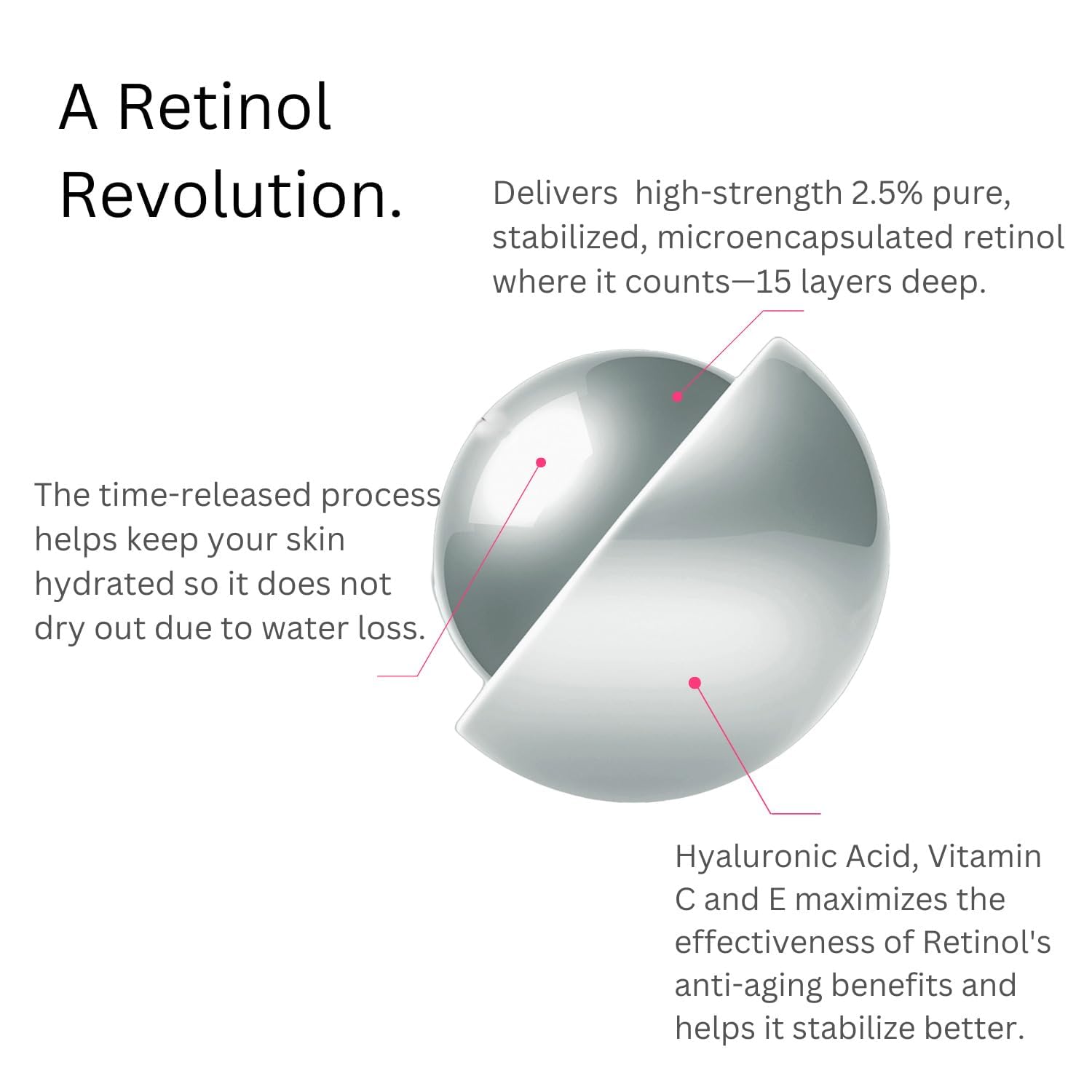 A Retinol Revolution.

Delivers high-strength 2.5% pure, stabilized, microencapsulated retinol where it counts—15 layers deep.

The time-released process helps keep your skin hydrated so it does not dry out due to water loss.

Hyaluronic Acid, Vitamin C and E maximizes the effectiveness of Retinol's anti-aging benefits and helps it stabilize better.